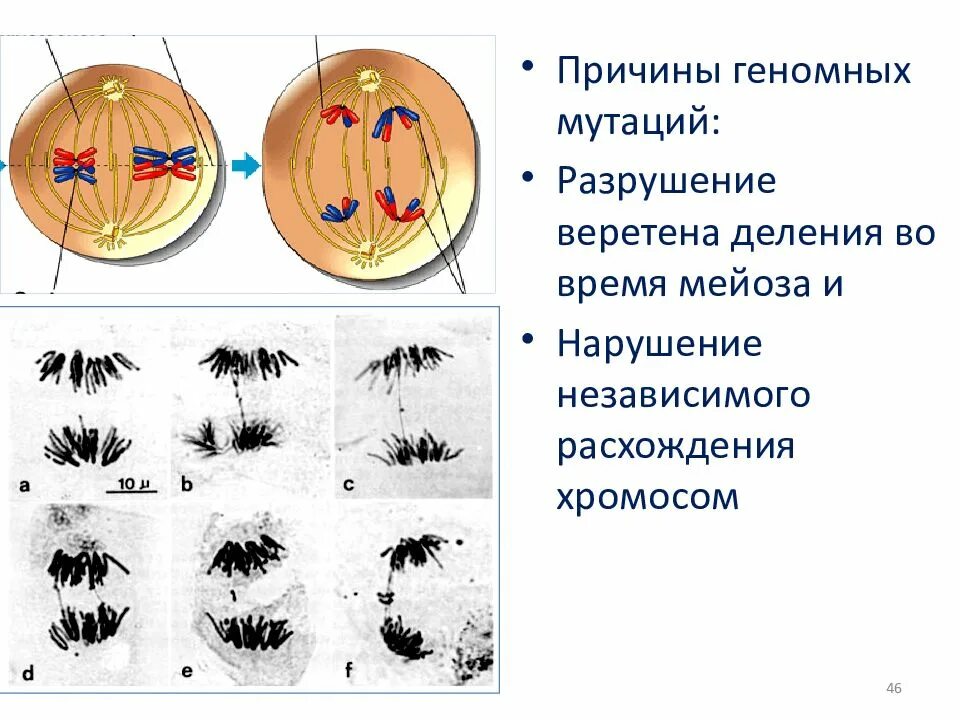 a
10 μ
b
c
d
e
f

• Причины геномных мутаций:
• Разрушение веретена деления во время мейоза и
• Нарушение независимого расхождения хромосом

46